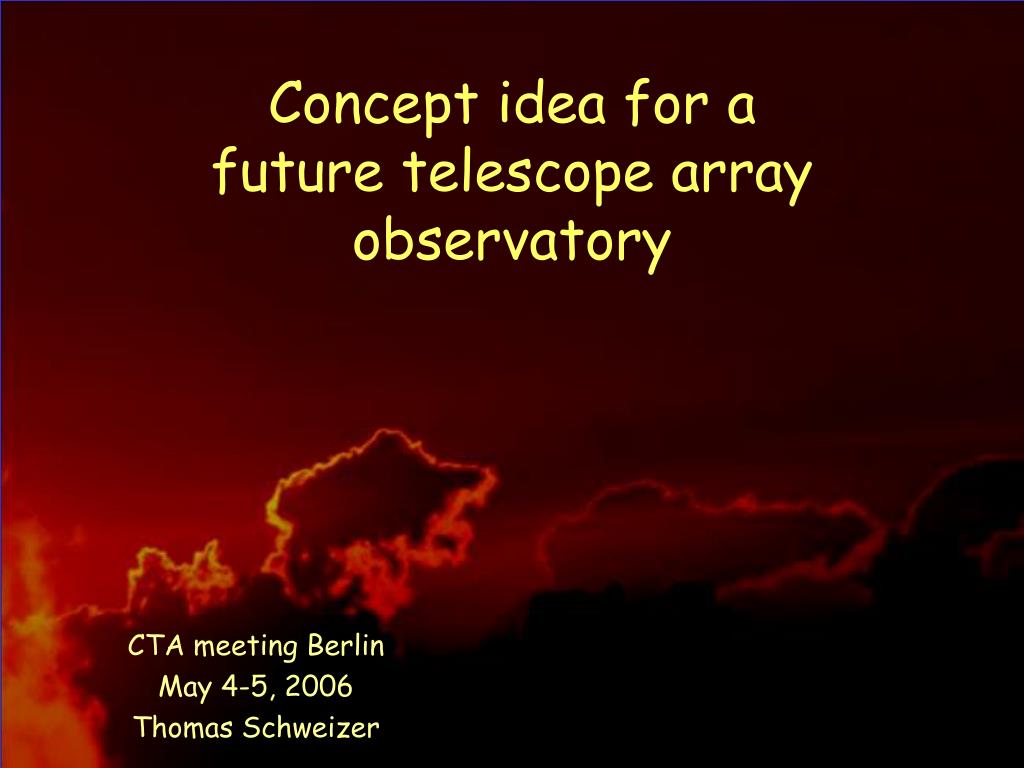 Concept idea for a future telescope array observatory

CTA meeting Berlin
May 4-5, 2006
Thomas Schweizer